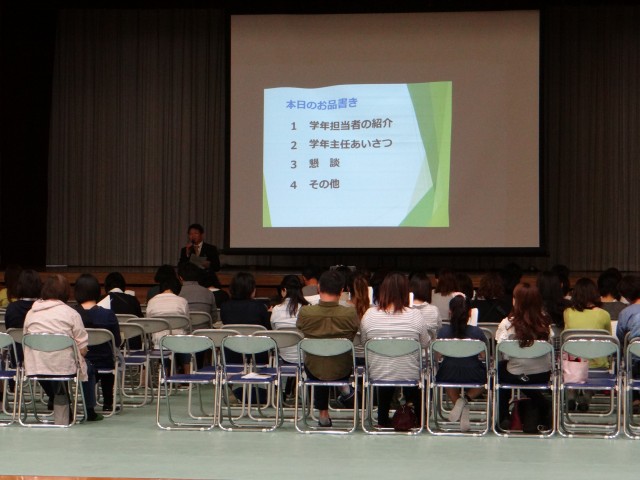 本日のお品書き

1　学年担当者の紹介

2　学年主任あいさつ

3　懇　談

4　その他